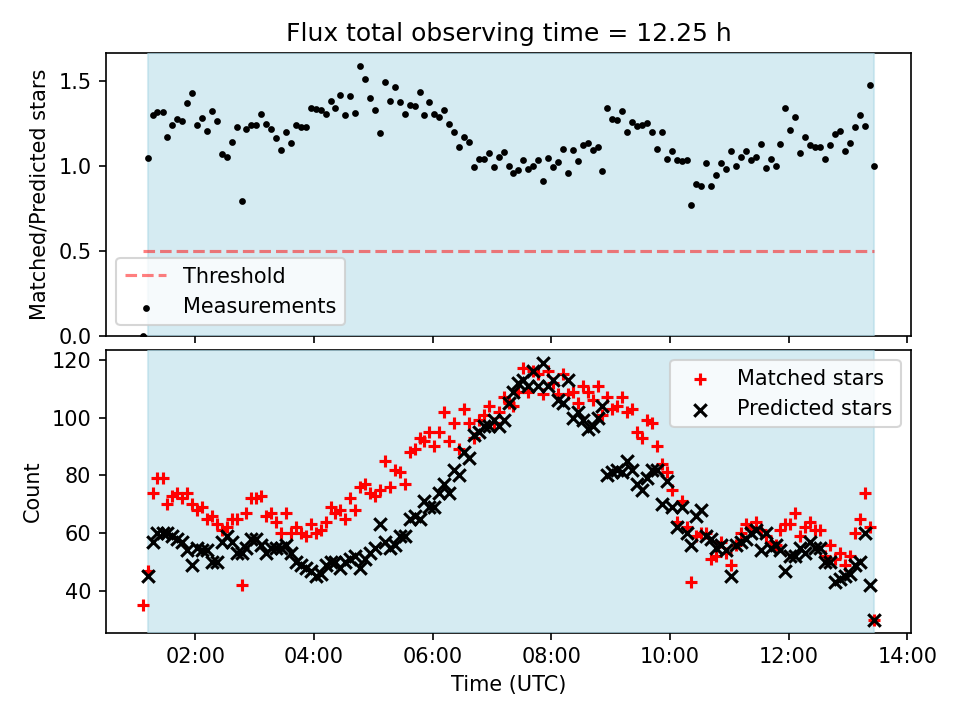 Flux total observing time = 12.25 h

Matched/Predicted stars

1.5
1.0
0.5
0.0

Threshold
Measurements

Count

120
100
80
60
40

Matched stars
Predicted stars

02:00
04:00
06:00
08:00
10:00
12:00
14:00

Time (UTC)